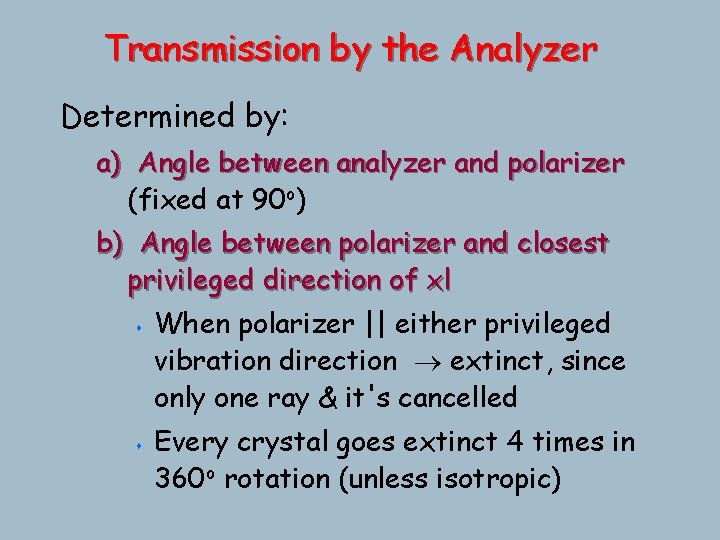 Transmission by the Analyzer

Determined by:

a) Angle between analyzer and polarizer (fixed at 90°)

b) Angle between polarizer and closest privileged direction of xl

• When polarizer || either privileged vibration direction → extinct, since only one ray & it's cancelled

• Every crystal goes extinct 4 times in 360° rotation (unless isotropic)